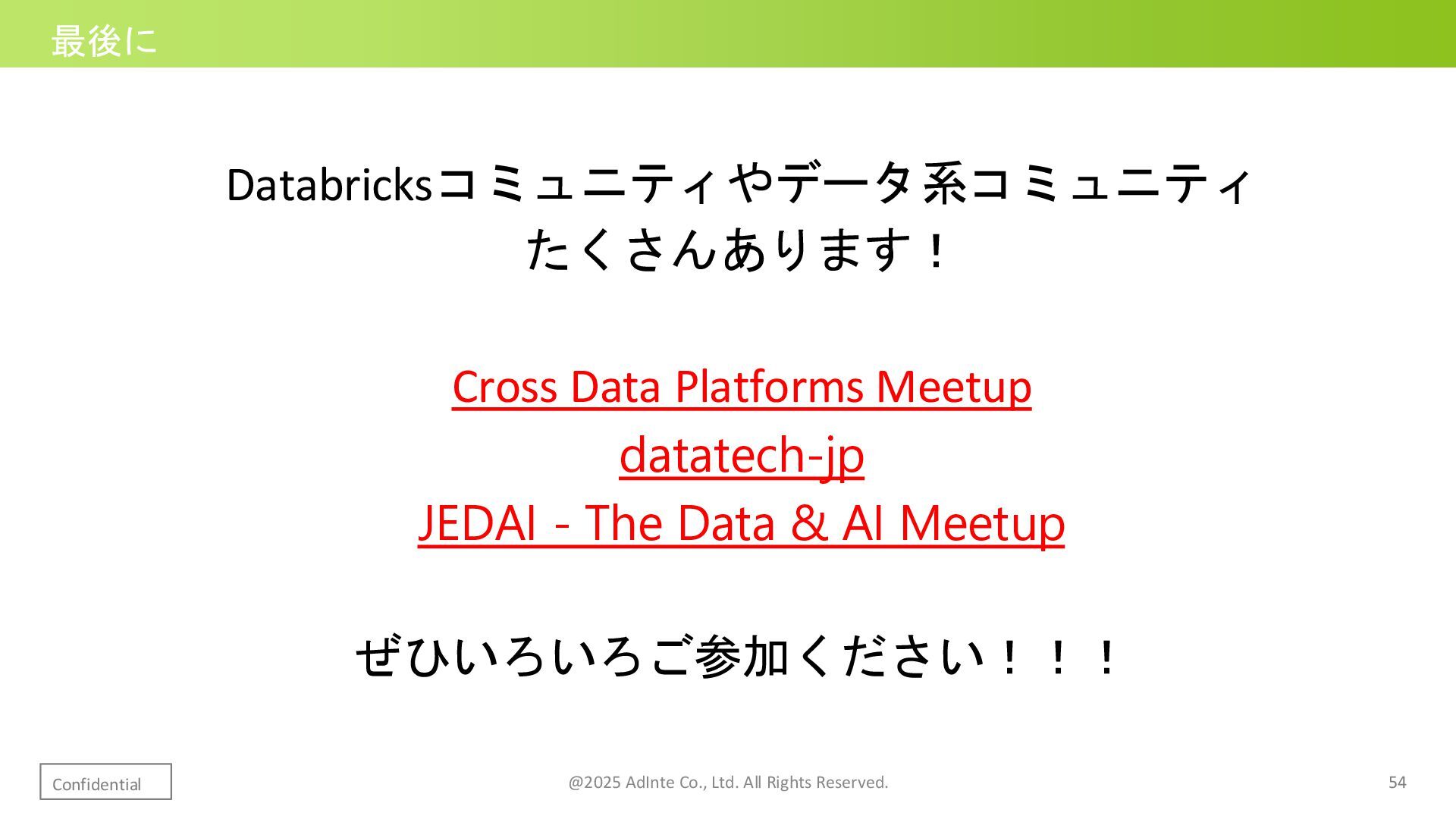 最後に

Databricksコミュニティやデータ系コミュニティ
たくさんあります！

Cross Data Platforms Meetup
datatech-jp
JEDAI - The Data & AI Meetup

ぜひいろいろご参加ください！！！

Confidential

@2025 AdInte Co., Ltd. All Rights Reserved.

54